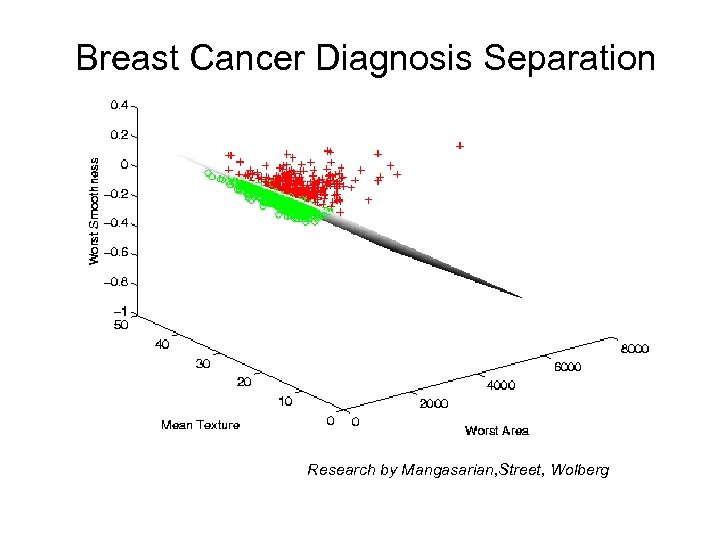 Breast Cancer Diagnosis Separation

0.4
0.2
0
−0.2
−0.4
−0.6
−0.8
−1

Worst Smoothness

50
40
30
20
10
0

Mean Texture

0
2000
4000
6000
8000

Worst Area

Research by Mangasarian,Street, Wolberg